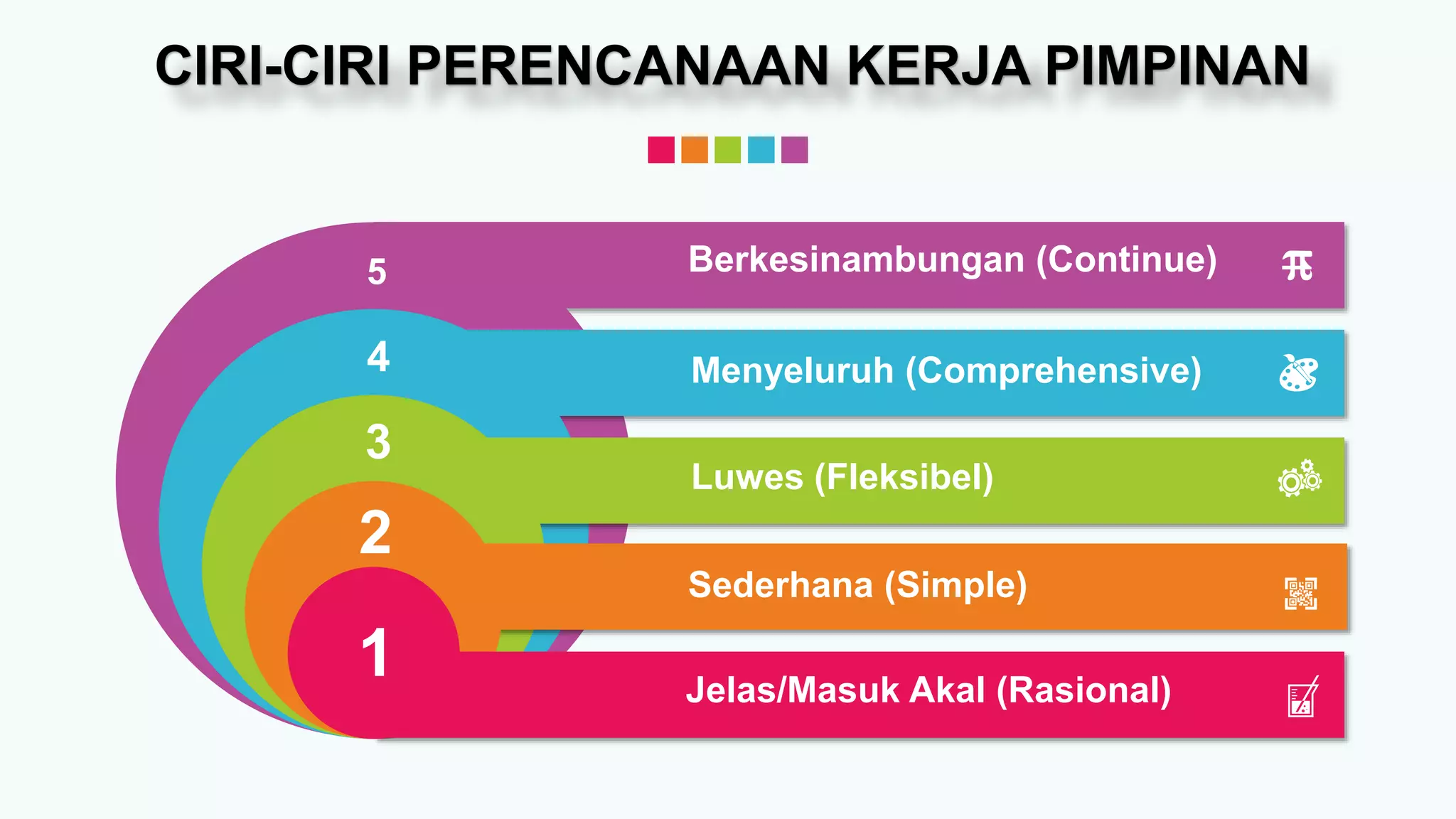 CIRI-CIRI PERENCANAAN KERJA PIMPINAN

5
Berkesinambungan (Continue)

4
Menyeluruh (Comprehensive)

3
Luwes (Fleksibel)

2
Sederhana (Simple)

1
Jelas/Masuk Akal (Rasional)